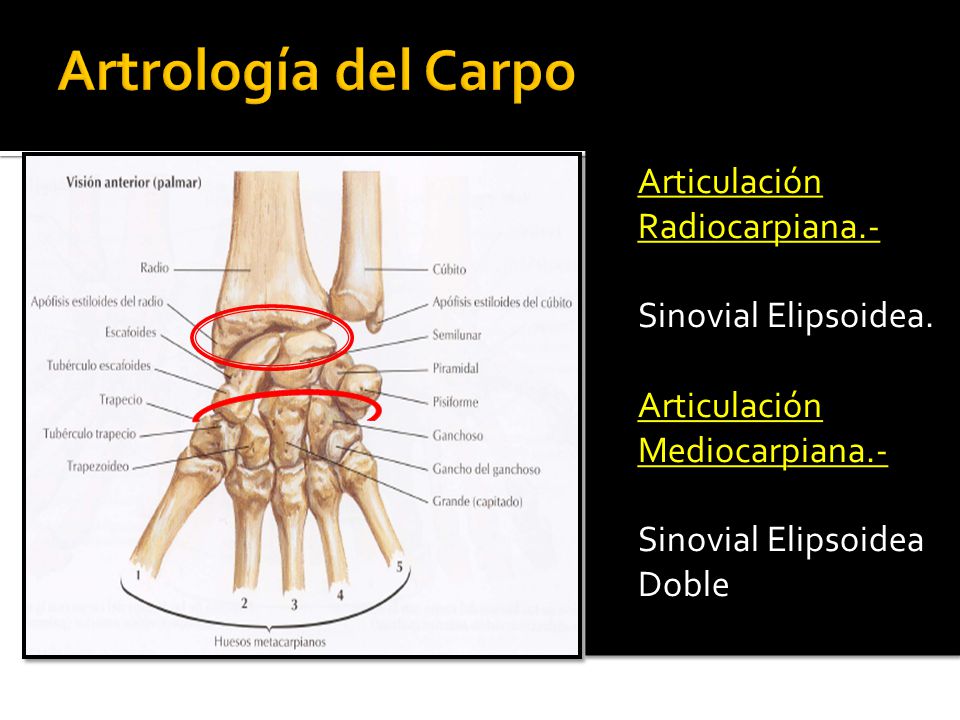 Artrología del Carpo

Visión anterior (palmar)

Radio
Apófisis estiloides del radio
Escafoides
Tubérculo escafoides
Trapecio
Tubérculo trapecio
Trapezoideo

Cúbito
Apófisis estiloides del cúbito
Semilunar
Piramidal
Pisiforme
Ganchoso
Gancho del ganchoso
Grande (capitado)

1
2
3
4
5
Huesos metacarpianos

Articulación Radiocarpiana.-

Sinovial Elipsoidea.

Articulación Mediocarpiana.-

Sinovial Elipsoidea Doble